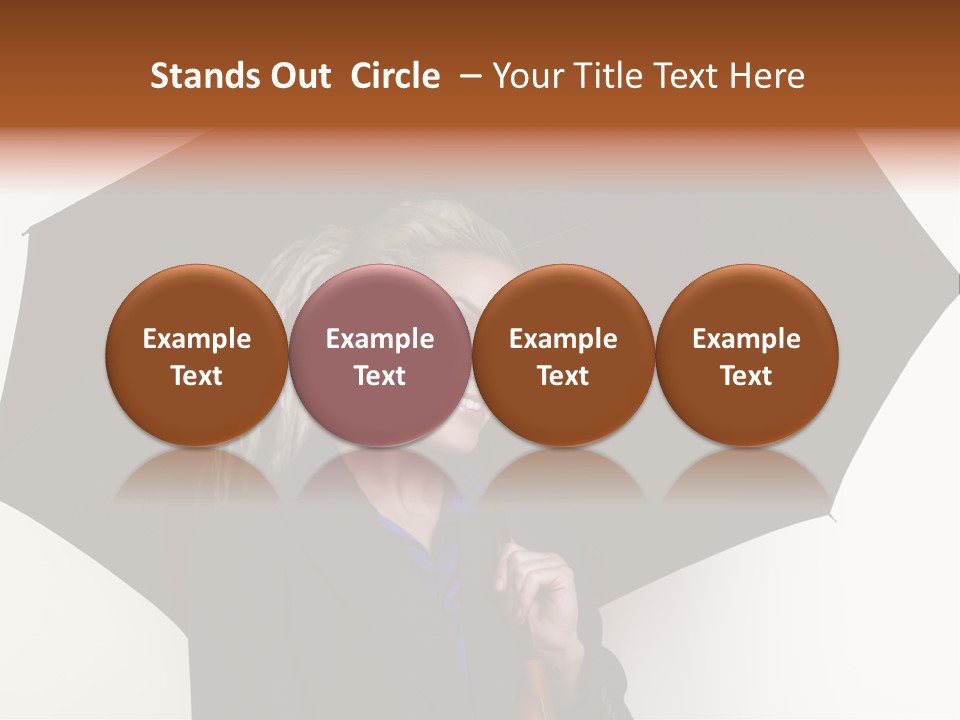 Stands Out Circle – Your Title Text Here

Example Text

Example Text

Example Text

Example Text